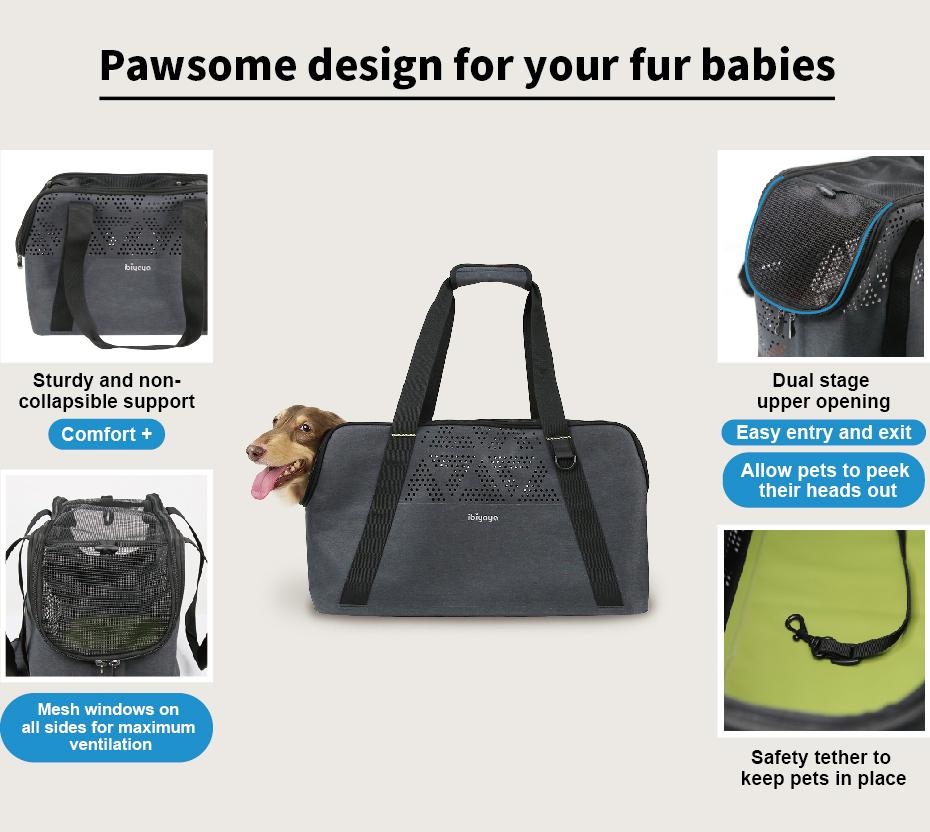 Pawsome design for your fur babies

ibiyaya

Sturdy and non-collapsible support

Comfort +

Mesh windows on all sides for maximum ventilation

ibiyaya

Dual stage upper opening

Easy entry and exit

Allow pets to peek their heads out

Safety tether to keep pets in place